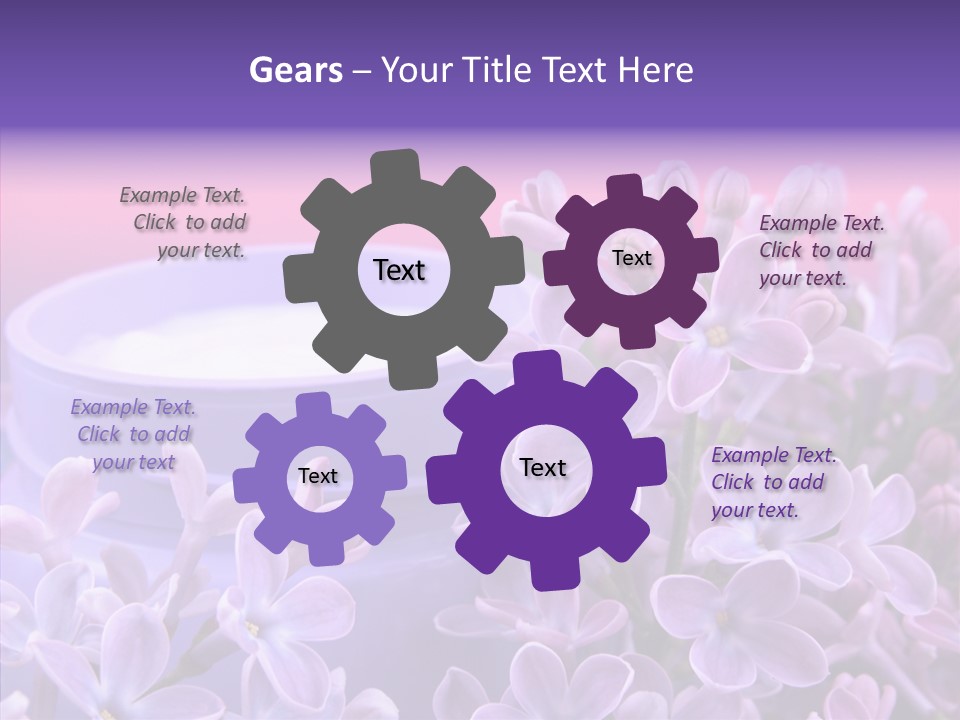 Gears – Your Title Text Here

Example Text. Click to add your text.

Text

Text

Example Text. Click to add your text.

Example Text. Click to add your text

Text

Text

Example Text. Click to add your text.